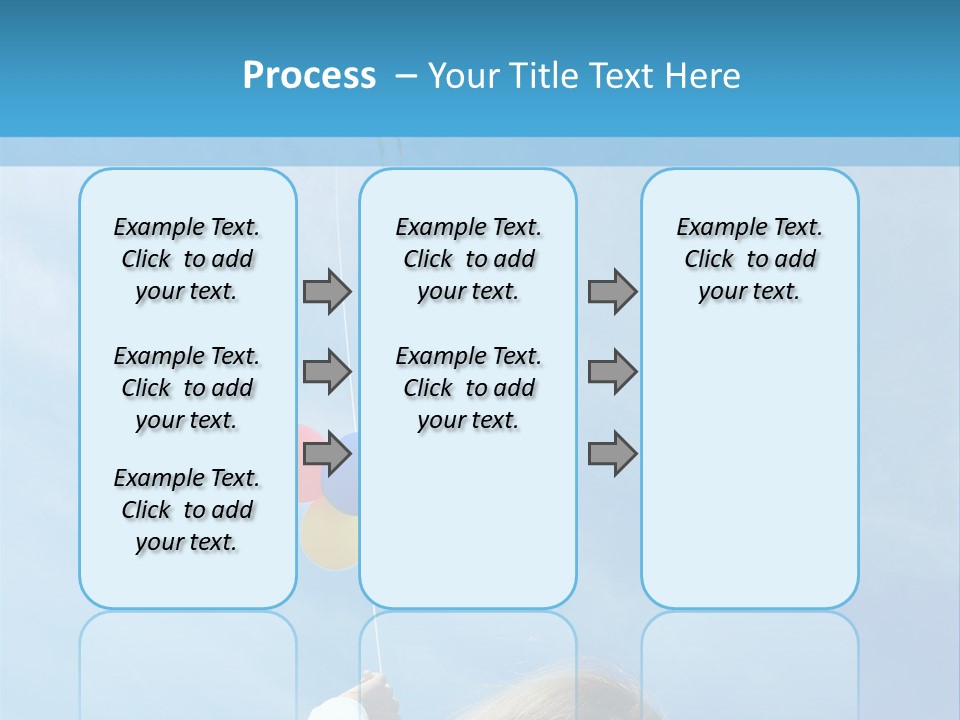 Process – Your Title Text Here

Example Text. Click to add your text.

Example Text. Click to add your text.

Example Text. Click to add your text.

Example Text. Click to add your text.

Example Text. Click to add your text.

Example Text. Click to add your text.